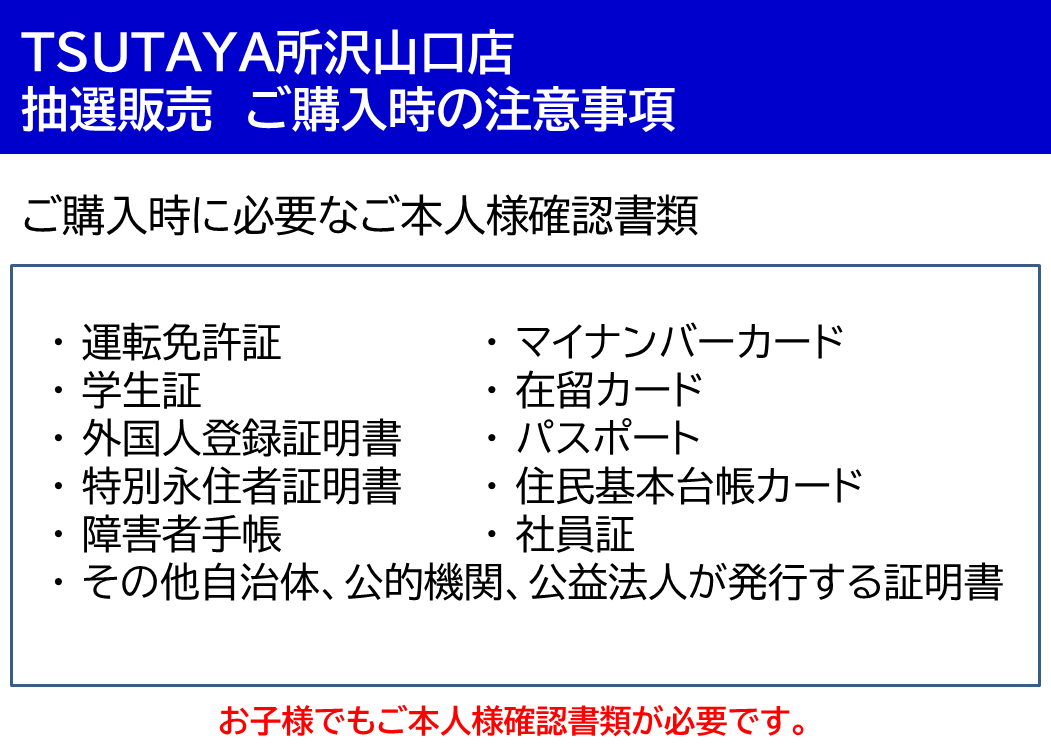 TSUTAYA所沢山口店
抽選販売　ご購入時の注意事項

ご購入時に必要なご本人様確認書類

・運転免許証
・学生証
・外国人登録証明書
・特別永住者証明書
・障害者手帳

・マイナンバーカード
・在留カード
・パスポート
・住民基本台帳カード
・社員証

・その他自治体、公的機関、公益法人が発行する証明書

お子様でもご本人様確認書類が必要です。